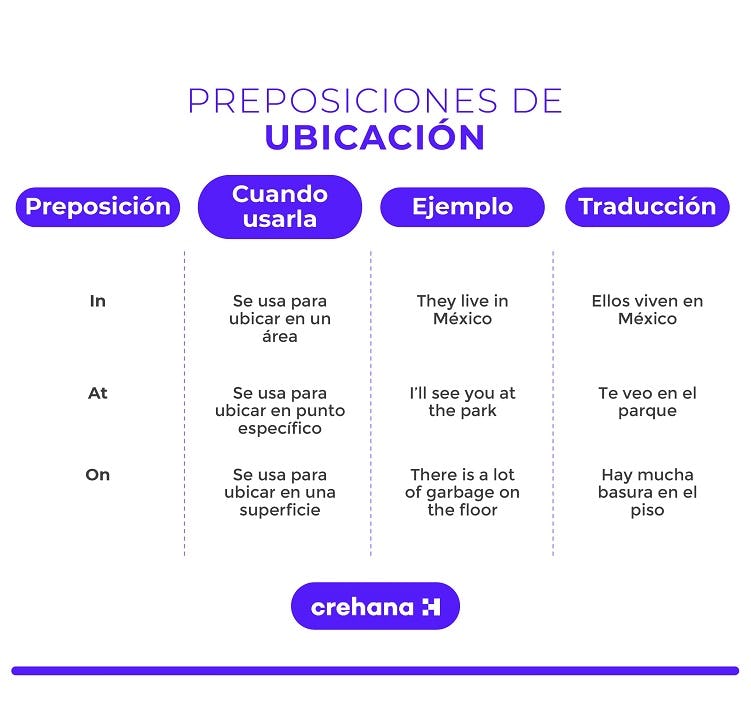 PREPOSICIONES DE
UBICACIÓN

| Preposición | Cuando usarla | Ejemplo | Traducción |
|---|---|---|---|
| In | Se usa para ubicar en un área | They live in México | Ellos viven en México |
| At | Se usa para ubicar en punto específico | I'll see you at the park | Te veo en el parque |
| On | Se usa para ubicar en una superficie | There is a lot of garbage on the floor | Hay mucha basura en el piso |

crehana